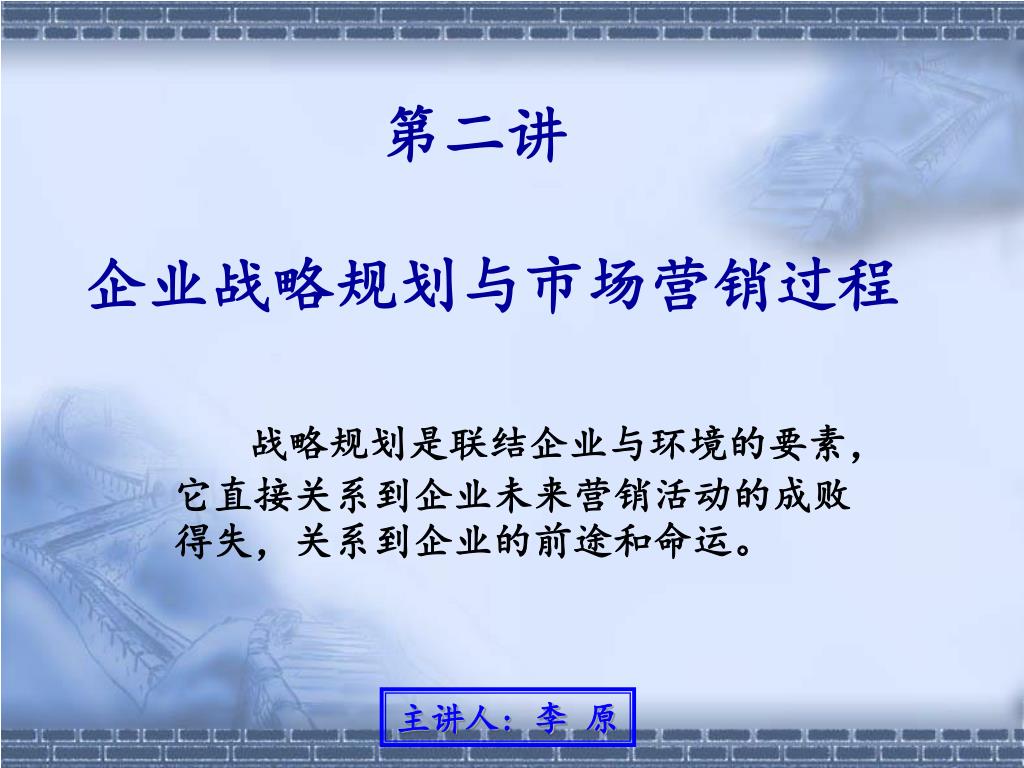 第二讲

企业战略规划与市场营销过程

战略规划是联结企业与环境的要素，它直接关系到企业未来营销活动的成败得失，关系到企业的前途和命运。

主讲人：李 原